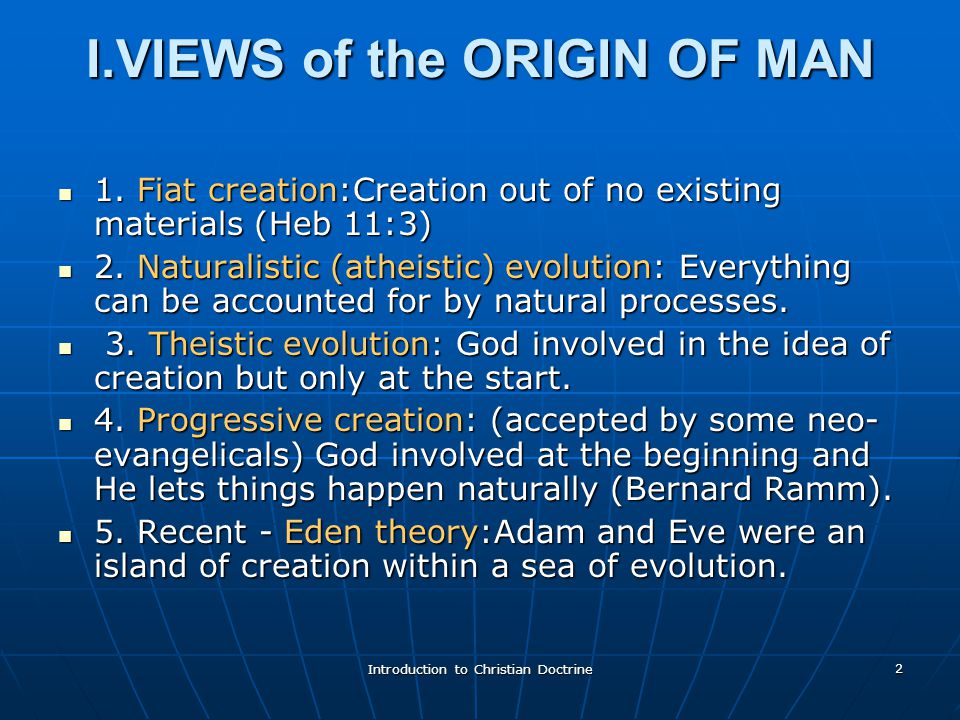 I.VIEWS of the ORIGIN OF MAN

- 1. Fiat creation:Creation out of no existing materials (Heb 11:3)
- 2. Naturalistic (atheistic) evolution: Everything can be accounted for by natural processes.
- 3. Theistic evolution: God involved in the idea of creation but only at the start.
- 4. Progressive creation: (accepted by some neo-evangelicals) God involved at the beginning and He lets things happen naturally (Bernard Ramm).
- 5. Recent - Eden theory:Adam and Eve were an island of creation within a sea of evolution.

Introduction to Christian Doctrine

2